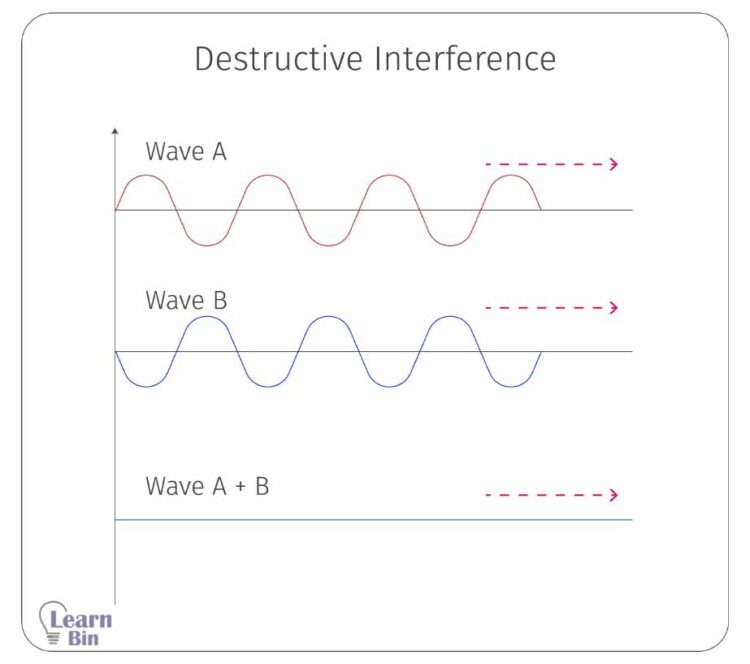 Destructive Interference

Wave A

Wave B

Wave A + B

Learn Bin